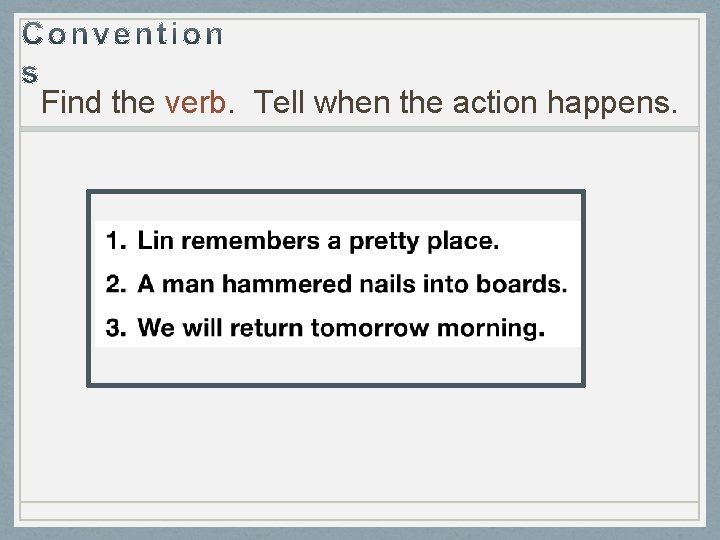 Conventions

Find the verb. Tell when the action happens.

1. Lin remembers a pretty place.
2. A man hammered nails into boards.
3. We will return tomorrow morning.